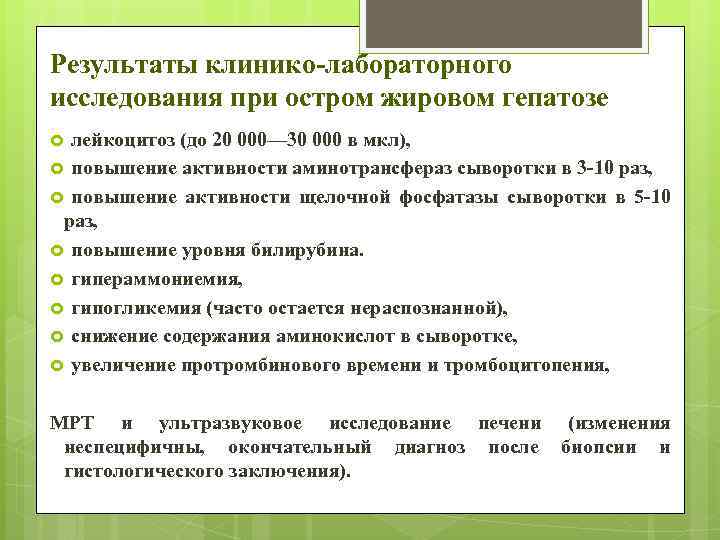 Результаты клинико-лабораторного исследования при остром жировом гепатозе

лейкоцитоз (до 20 000—30 000 в мкл),

повышение активности аминотрансфераз сыворотки в 3-10 раз,

повышение активности щелочной фосфатазы сыворотки в 5-10 раз,

повышение уровня билирубина.

гипераммониемия,

гипогликемия (часто остается нераспознанной),

снижение содержания аминокислот в сыворотке,

увеличение протромбинового времени и тромбоцитопения,

МРТ и ультразвуковое исследование печени (изменения неспецифичны, окончательный диагноз после биопсии и гистологического заключения).